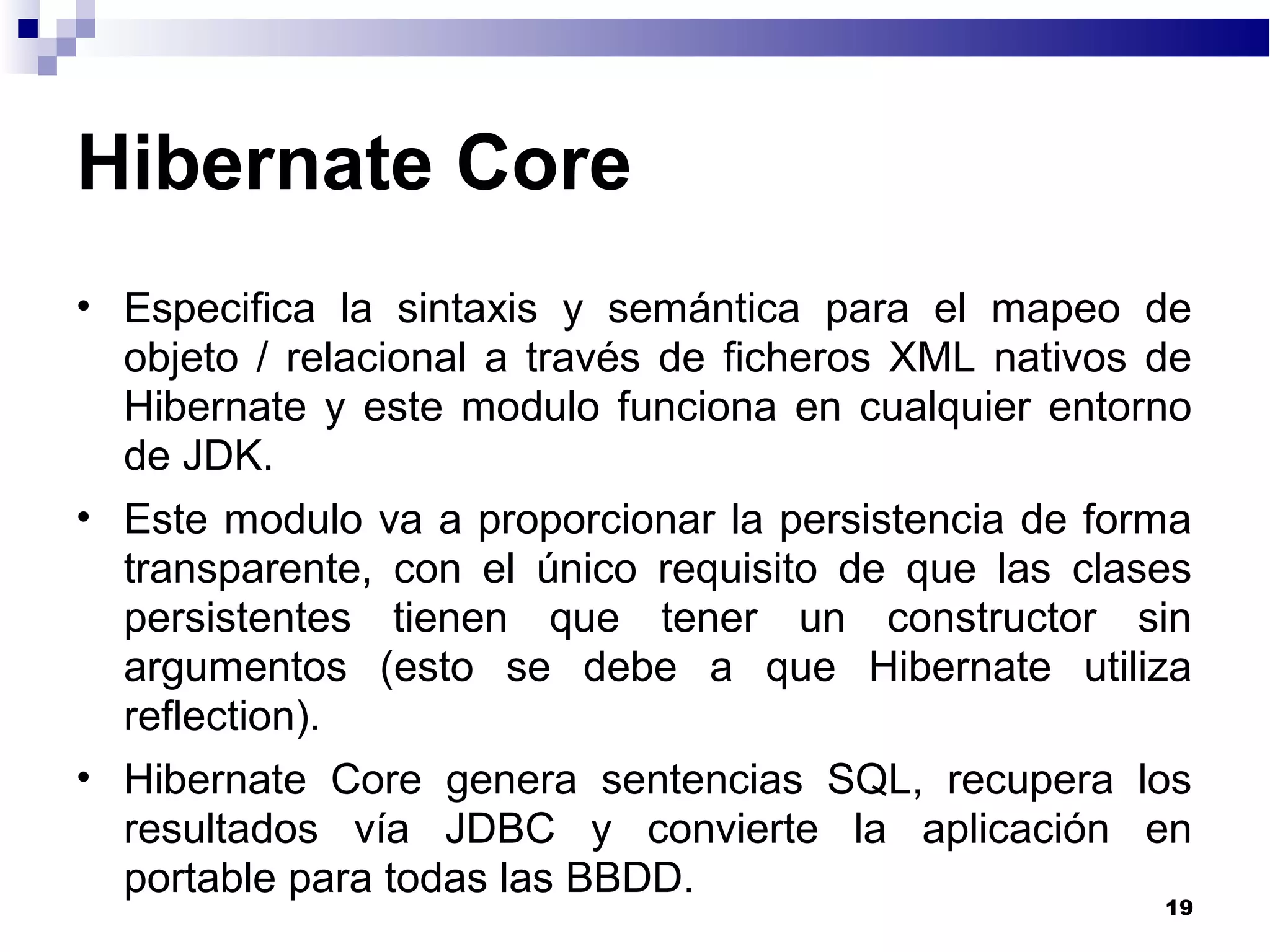 Hibernate Core

• Especifica la sintaxis y semántica para el mapeo de objeto / relacional a través de ficheros XML nativos de Hibernate y este modulo funciona en cualquier entorno de JDK.

• Este modulo va a proporcionar la persistencia de forma transparente, con el único requisito de que las clases persistentes tienen que tener un constructor sin argumentos (esto se debe a que Hibernate utiliza reflection).

• Hibernate Core genera sentencias SQL, recupera los resultados vía JDBC y convierte la aplicación en portable para todas las BBDD.

19